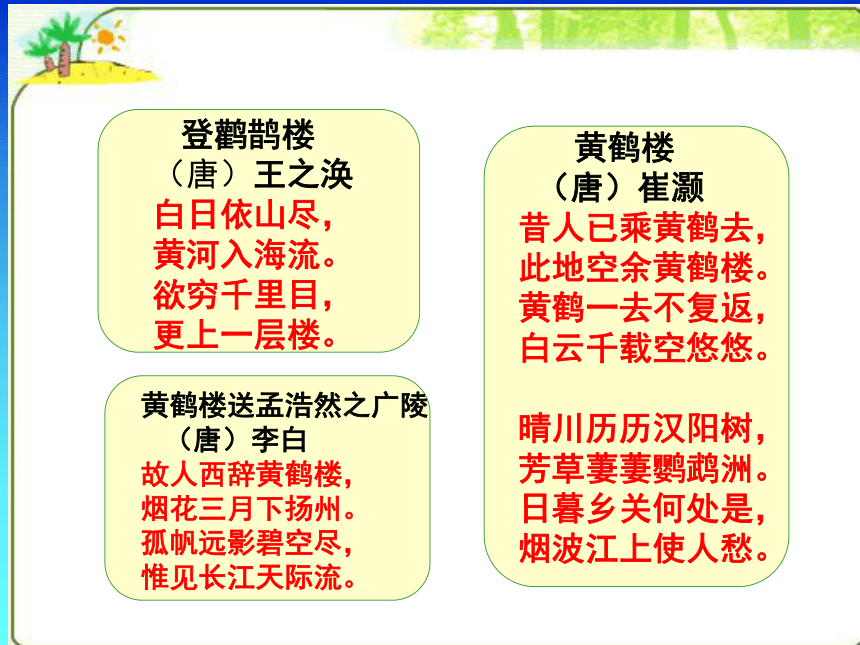 登鹳鹊楼
（唐）王之涣
白日依山尽，
黄河入海流。
欲穷千里目，
更上一层楼。

黄鹤楼送孟浩然之广陵
（唐）李白
故人西辞黄鹤楼，
烟花三月下扬州。
孤帆远影碧空尽，
惟见长江天际流。

黄鹤楼
（唐）崔灏
昔人已乘黄鹤去，
此地空余黄鹤楼。
黄鹤一去不复返，
白云千载空悠悠。

晴川历历汉阳树，
芳草萋萋鹦鹉洲。
日暮乡关何处是，
烟波江上使人愁。